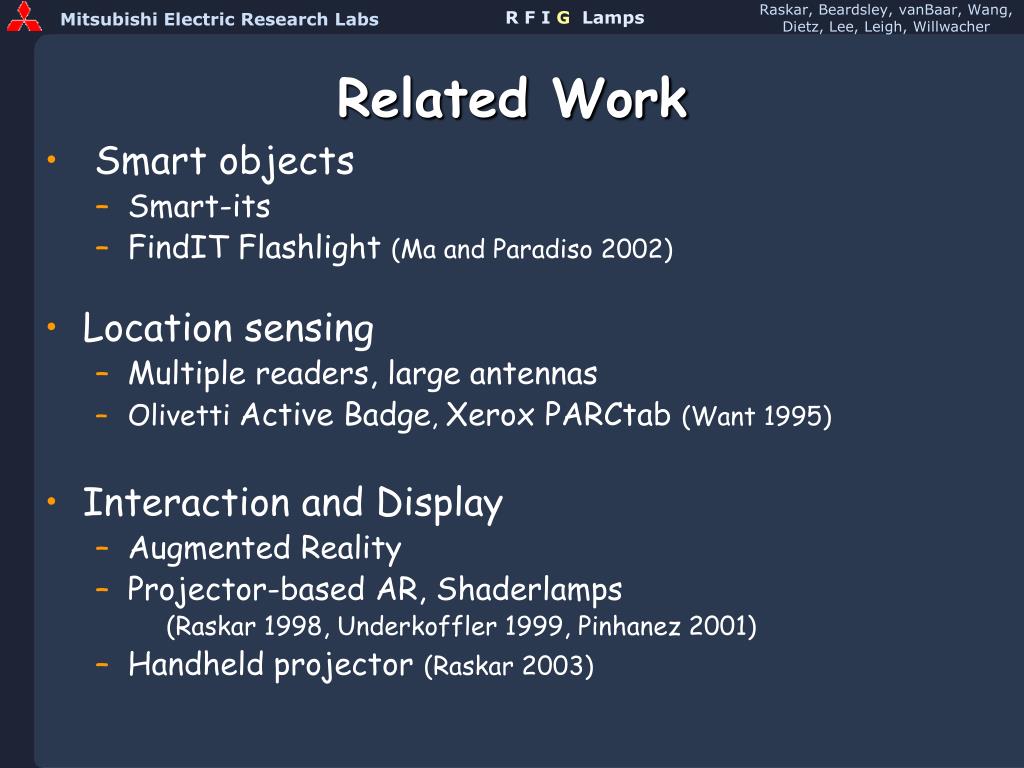 Mitsubishi Electric Research Labs

R F I G Lamps

Raskar, Beardsley, vanBaar, Wang, Dietz, Lee, Leigh, Willwacher

Related Work

• Smart objects
– Smart-its
– FindIT Flashlight (Ma and Paradiso 2002)

• Location sensing
– Multiple readers, large antennas
– Olivetti Active Badge, Xerox PARCtab (Want 1995)

• Interaction and Display
– Augmented Reality
– Projector-based AR, Shaderlamps
(Raskar 1998, Underkoffler 1999, Pinhanez 2001)
– Handheld projector (Raskar 2003)